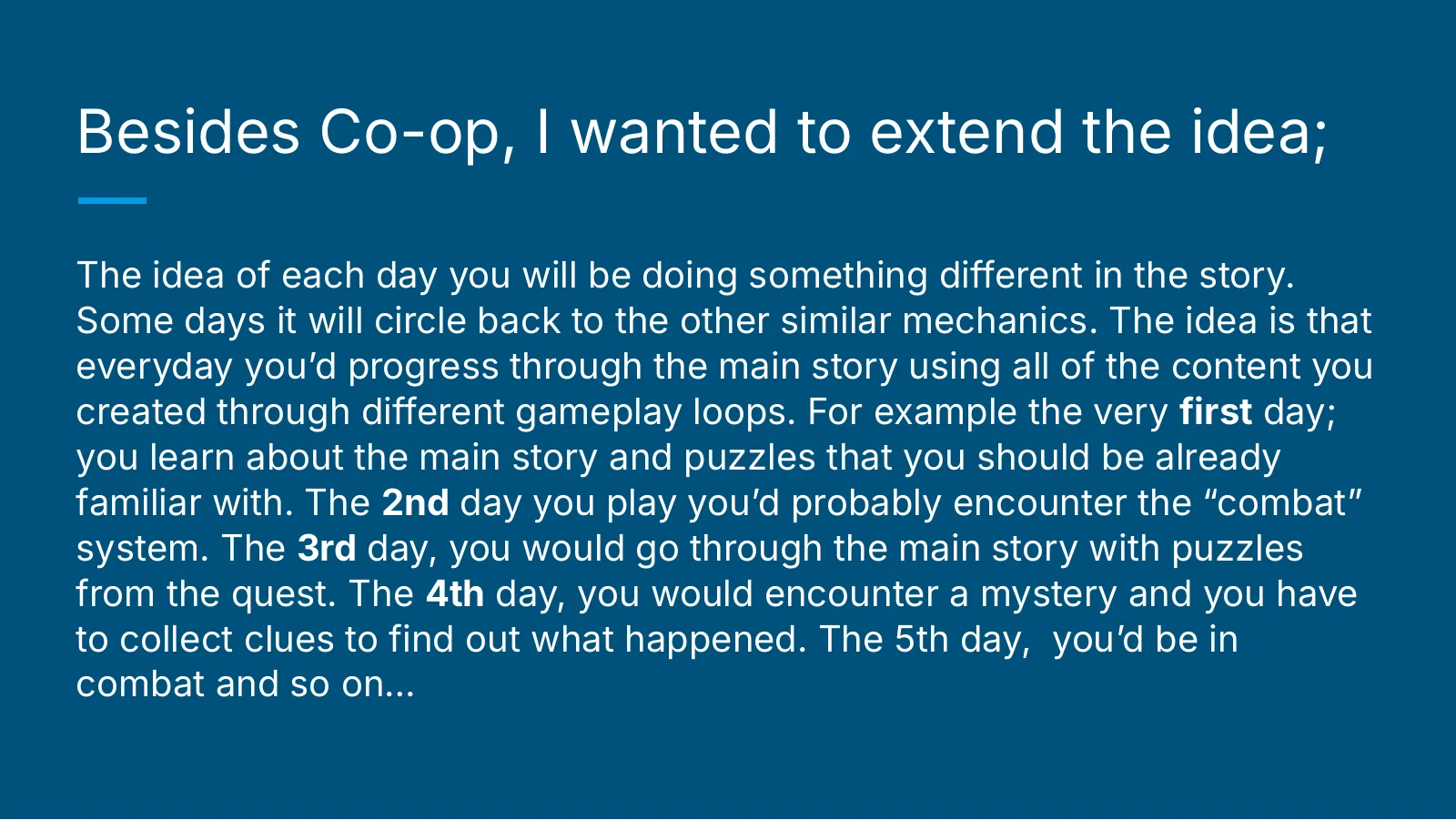 Besides Co-op, I wanted to extend the idea;

The idea of each day you will be doing something different in the story. Some days it will circle back to the other similar mechanics. The idea is that everyday you'd progress through the main story using all of the content you created through different gameplay loops. For example the very first day; you learn about the main story and puzzles that you should be already familiar with. The 2nd day you play you'd probably encounter the "combat" system. The 3rd day, you would go through the main story with puzzles from the quest. The 4th day, you would encounter a mystery and you have to collect clues to find out what happened. The 5th day, you'd be in combat and so on...